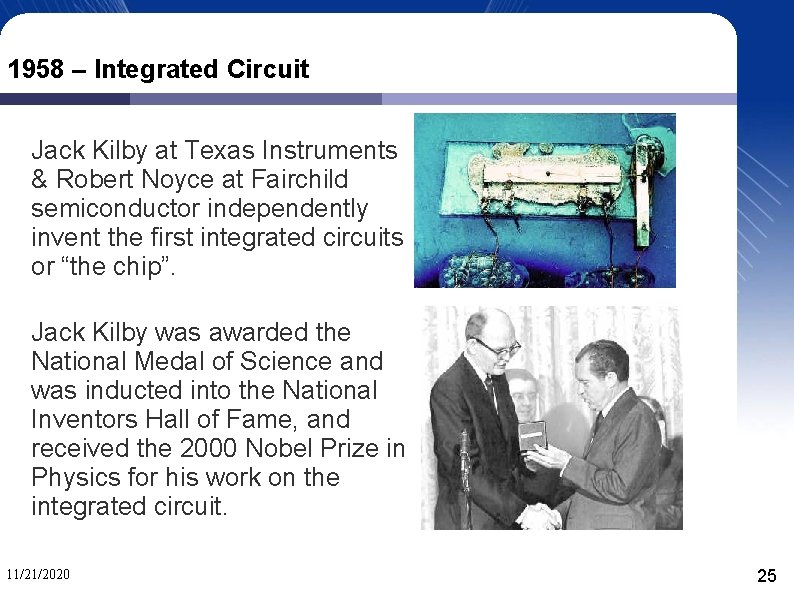 1958 – Integrated Circuit

Jack Kilby at Texas Instruments & Robert Noyce at Fairchild semiconductor independently invent the first integrated circuits or “the chip”.

Jack Kilby was awarded the National Medal of Science and was inducted into the National Inventors Hall of Fame, and received the 2000 Nobel Prize in Physics for his work on the integrated circuit.

11/21/2020

25